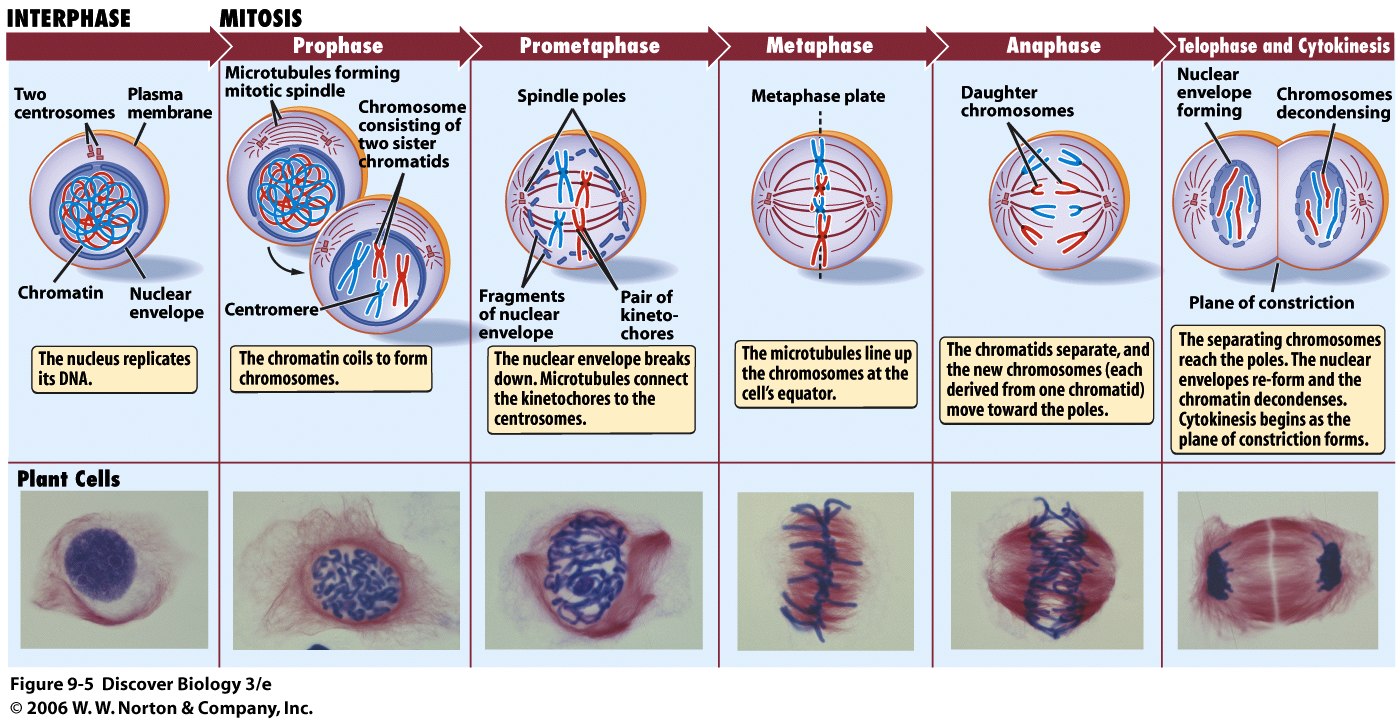 INTERPHASE

Two centrosomes

Plasma membrane

Chromatin

Nuclear envelope

The nucleus replicates its DNA.

MITOSIS

Prophase

Microtubules forming mitotic spindle

Chromosome consisting of two sister chromatids

Centromere

The chromatin coils to form chromosomes.

Prometaphase

Spindle poles

Fragments of nuclear envelope

Pair of kinetochores

The nuclear envelope breaks down. Microtubules connect the kinetochores to the centrosomes.

Metaphase

Metaphase plate

The microtubules line up the chromosomes at the cell's equator.

Anaphase

Daughter chromosomes

The chromatids separate, and the new chromosomes (each derived from one chromatid) move toward the poles.

Telophase and Cytokinesis

Nuclear envelope forming

Chromosomes decondensing

Plane of constriction

The separating chromosomes reach the poles. The nuclear envelopes re-form and the chromatin decondenses. Cytokinesis begins as the plane of constriction forms.

Plant Cells

Figure 9-5 Discover Biology 3/e
© 2006 W. W. Norton & Company, Inc.